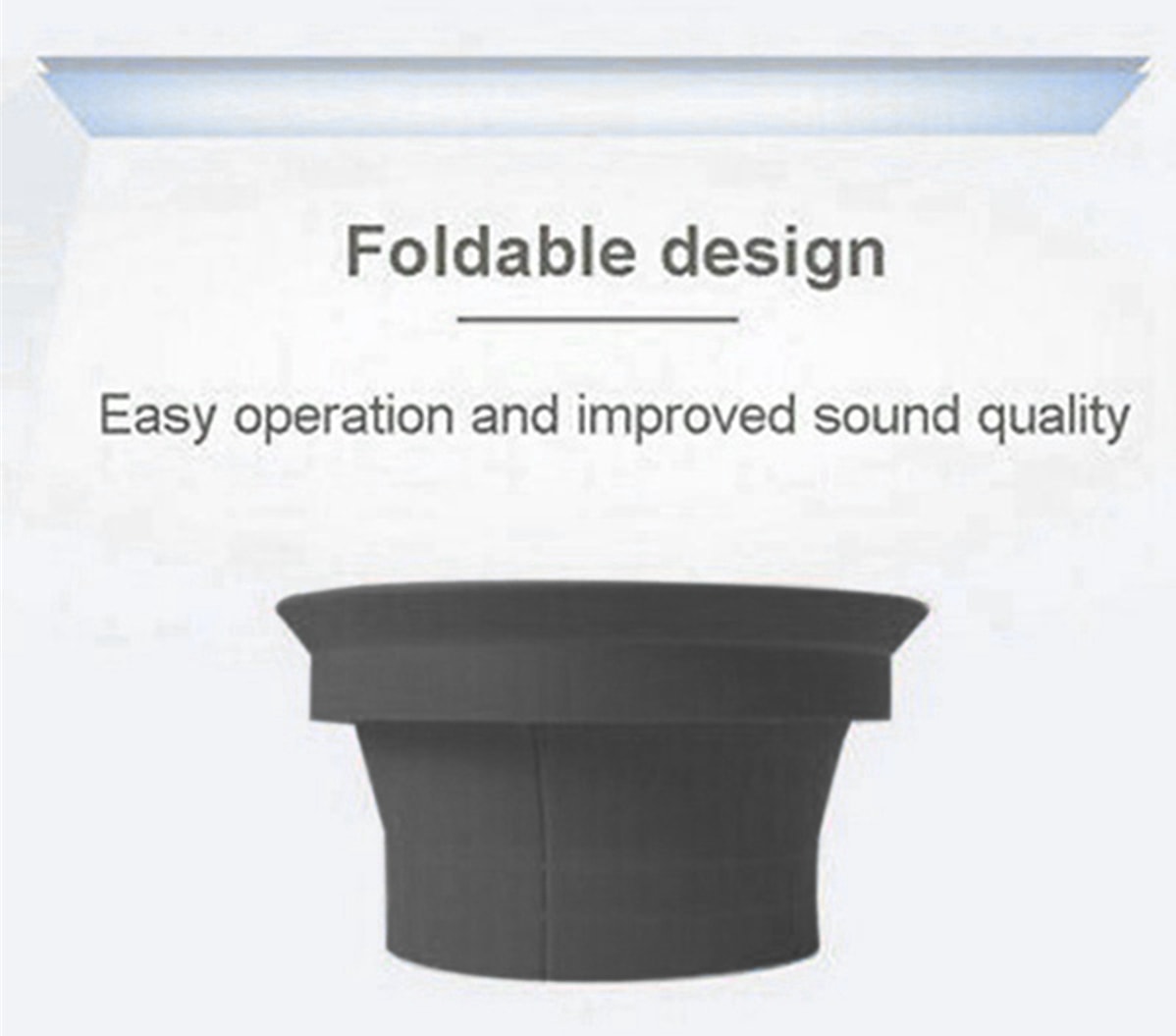 Foldable design

Easy operation and improved sound quality